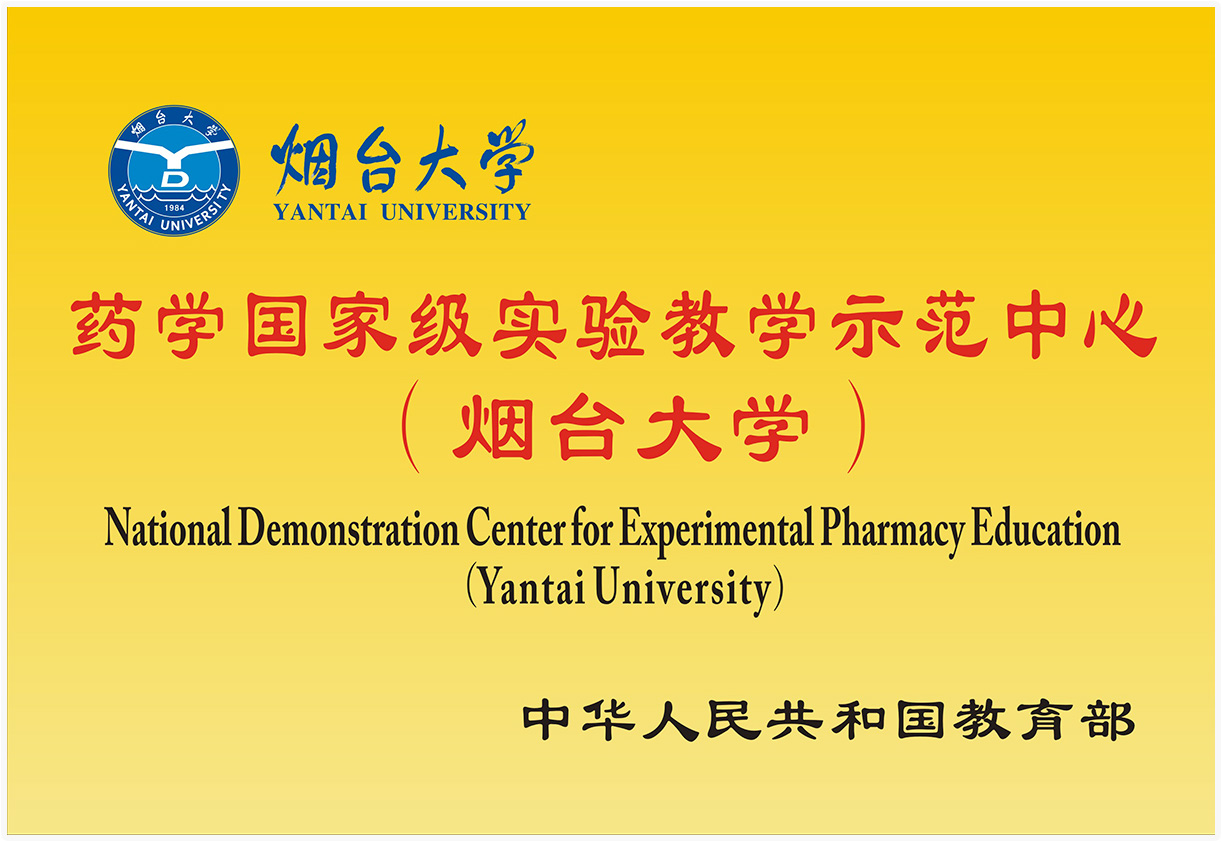 烟台大学
1984
YANTAI UNIVERSITY

烟台大学
YANTAI UNIVERSITY

药学国家级实验教学示范中心
（烟台大学）

National Demonstration Center for Experimental Pharmacy Education
(Yantai University)

中华人民共和国教育部